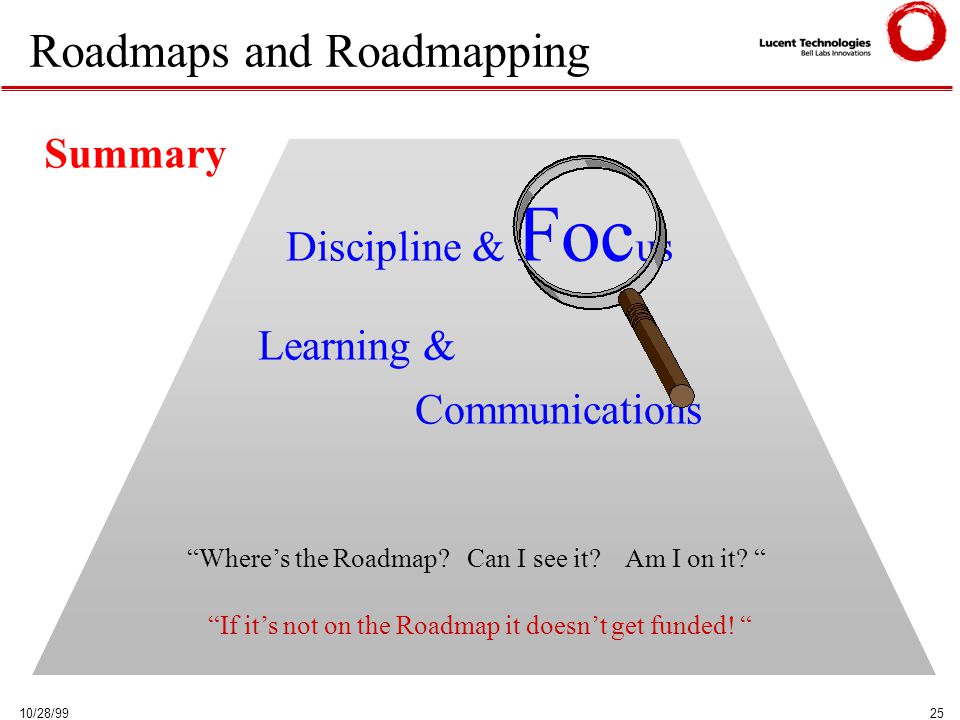 Roadmaps and Roadmapping

Lucent Technologies
Bell Labs Innovations

Summary

Discipline & Focus

Learning &

Communications

“Where’s the Roadmap? Can I see it? Am I on it? “

“If it’s not on the Roadmap it doesn’t get funded! “

10/28/99

25